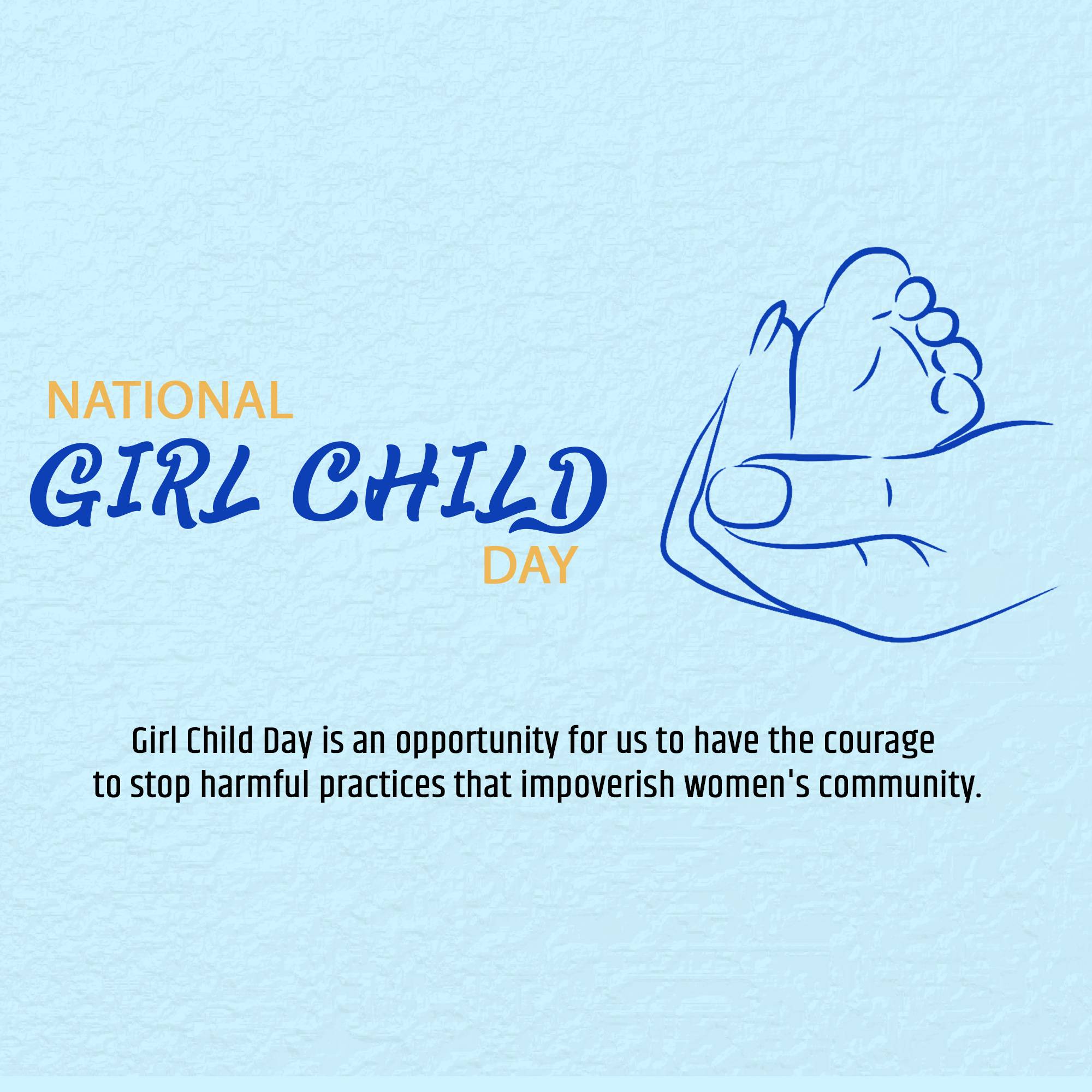 NATIONAL
GIRL CHILD
DAY

Girl Child Day is an opportunity for us to have the courage to stop harmful practices that impoverish women's community.